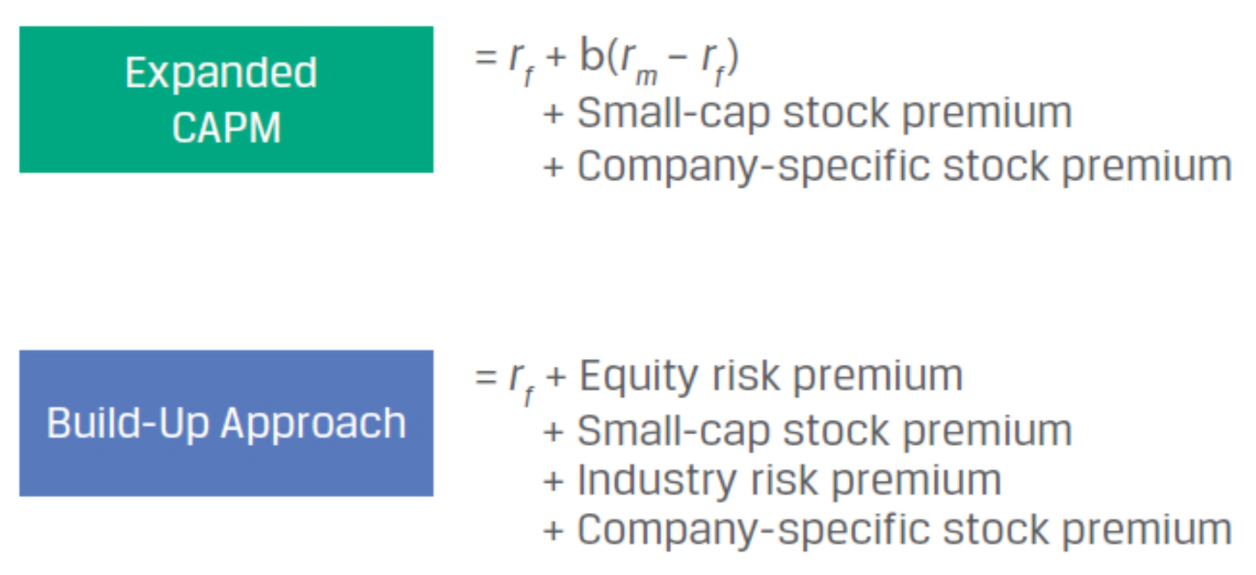 Expanded CAPM

$= r_f + b(r_m - r_f)$
+ Small-cap stock premium
+ Company-specific stock premium

Build-Up Approach

$= r_f$ + Equity risk premium
+ Small-cap stock premium
+ Industry risk premium
+ Company-specific stock premium